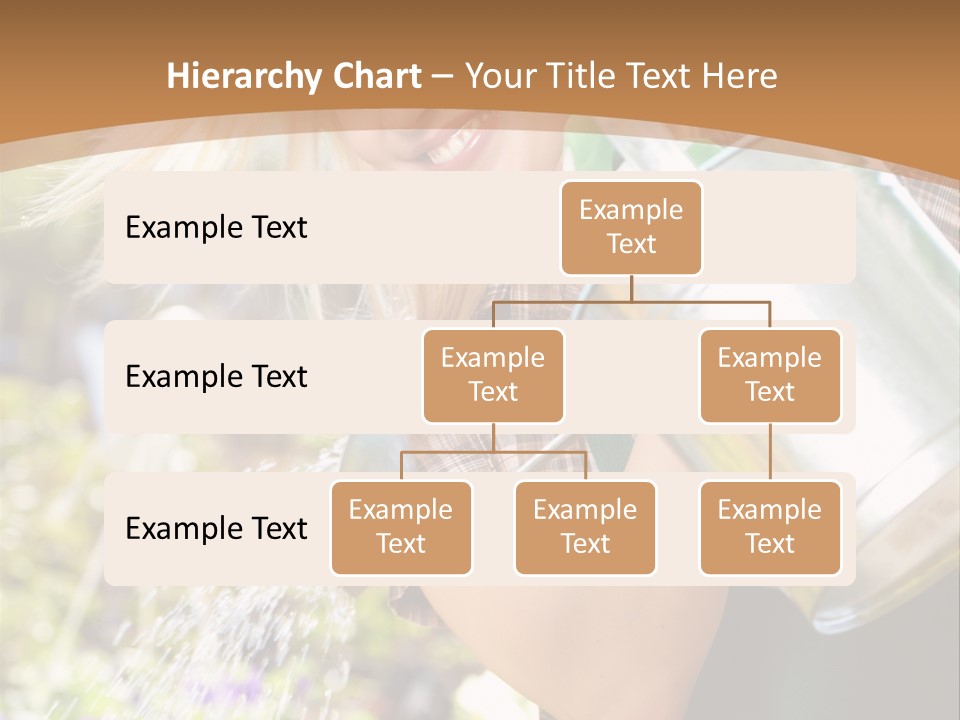 Hierarchy Chart – Your Title Text Here

Example Text

Example Text

Example Text

Example Text

Example Text

Example Text

Example Text

Example Text

Example Text